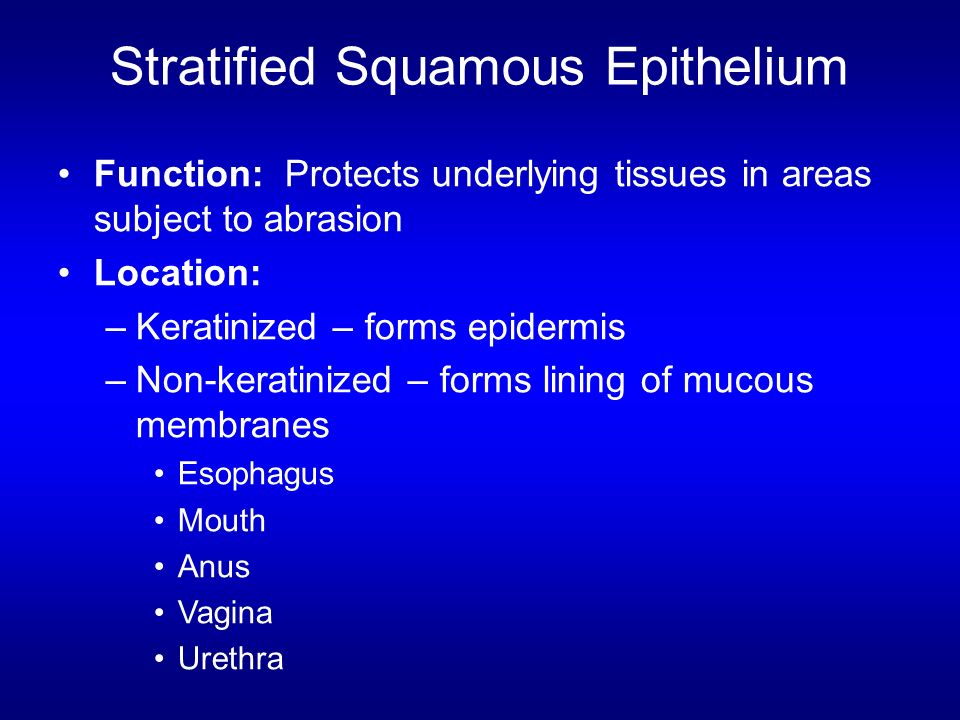 Stratified Squamous Epithelium

• Function: Protects underlying tissues in areas subject to abrasion
• Location:
– Keratinized – forms epidermis
– Non-keratinized – forms lining of mucous membranes
• Esophagus
• Mouth
• Anus
• Vagina
• Urethra